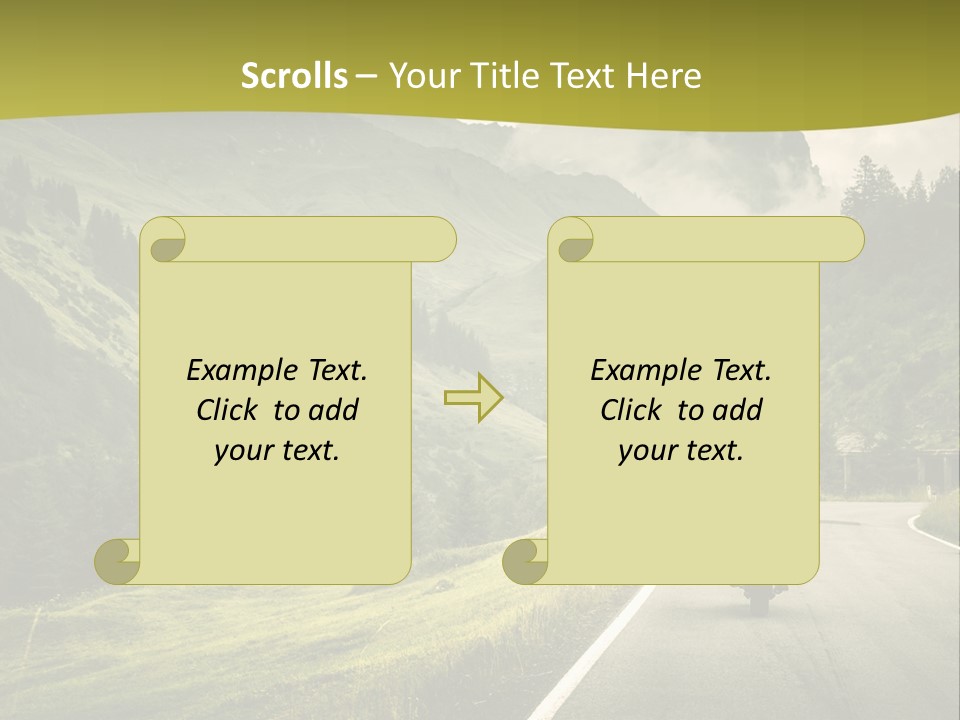 Scrolls – Your Title Text Here

Example Text. Click to add your text.

Example Text. Click to add your text.